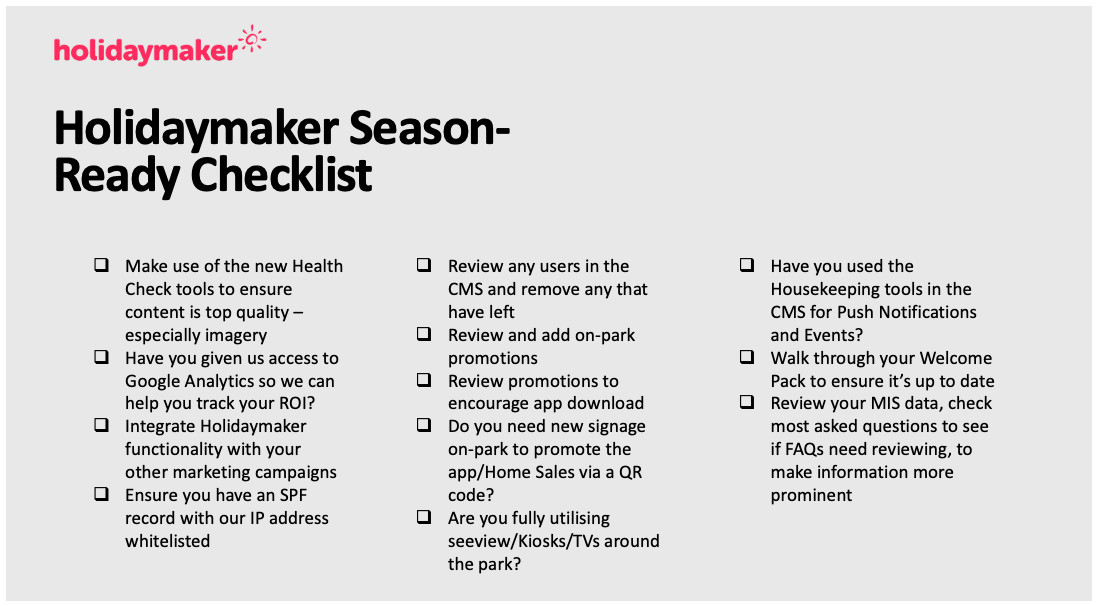 holidaymaker

Holidaymaker Season-Ready Checklist

❑ Make use of the new Health Check tools to ensure content is top quality – especially imagery
❑ Have you given us access to Google Analytics so we can help you track your ROI?
❑ Integrate Holidaymaker functionality with your other marketing campaigns
❑ Ensure you have an SPF record with our IP address whitelisted

❑ Review any users in the CMS and remove any that have left
❑ Review and add on-park promotions
❑ Review promotions to encourage app download
❑ Do you need new signage on-park to promote the app/Home Sales via a QR code?
❑ Are you fully utilising seeview/Kiosks/TVs around the park?

❑ Have you used the Housekeeping tools in the CMS for Push Notifications and Events?
❑ Walk through your Welcome Pack to ensure it's up to date
❑ Review your MIS data, check most asked questions to see if FAQs need reviewing, to make information more prominent